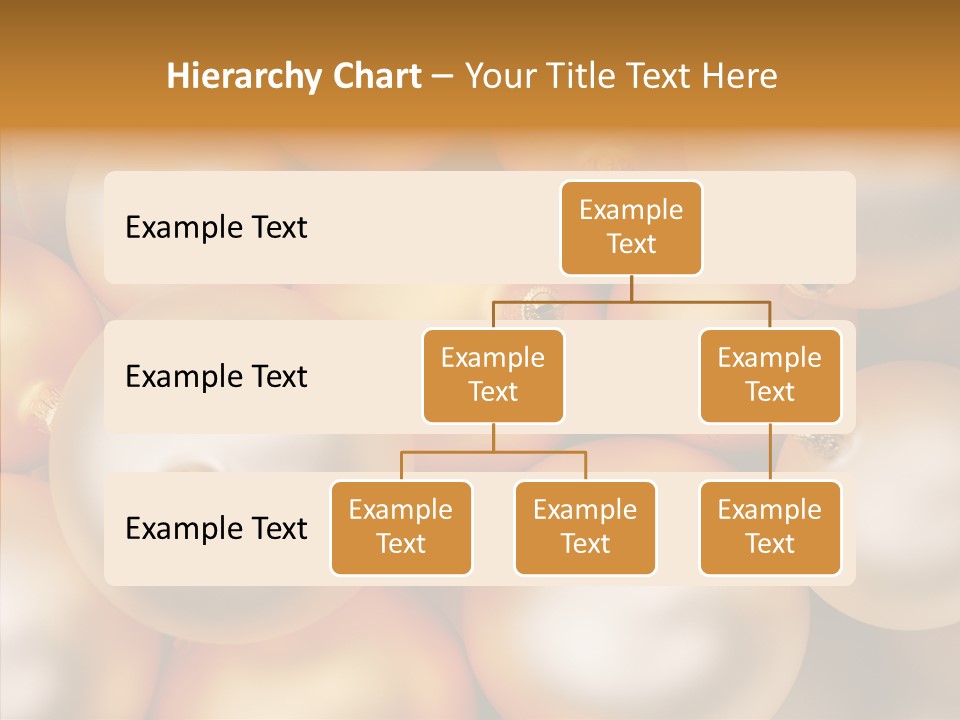 Hierarchy Chart – Your Title Text Here

Example Text

Example Text

Example Text

Example Text

Example Text

Example Text

Example Text

Example Text

Example Text